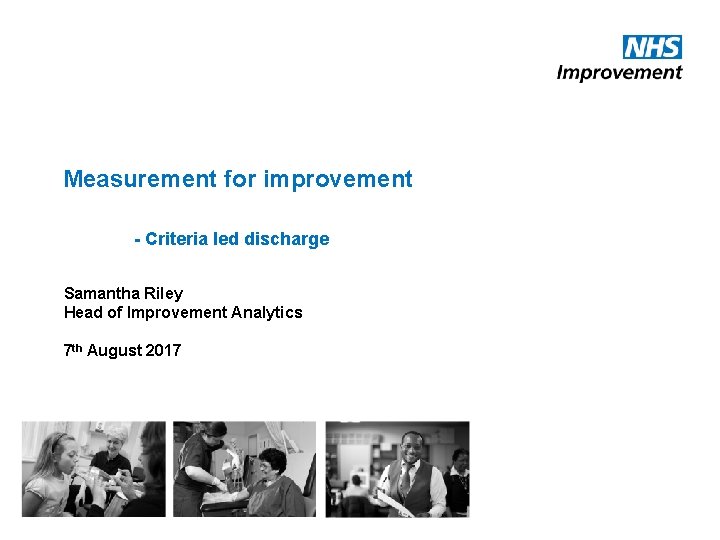 NHS
Improvement

Measurement for improvement

- Criteria led discharge

Samantha Riley
Head of Improvement Analytics

7th August 2017